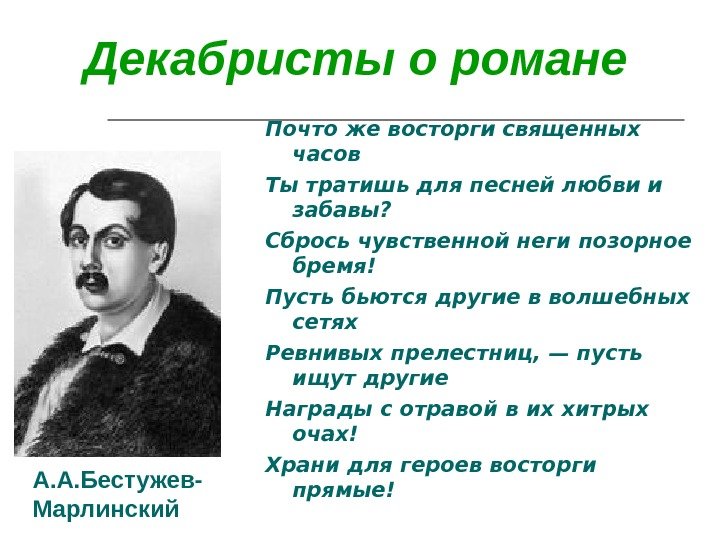 Декабристы о романе

Почто же восторги священных часов

Ты тратишь для песней любви и забавы?

Сбрось чувственной неги позорное бремя!

Пусть бьются другие в волшебных сетях

Ревнивых прелестниц, — пусть ищут другие

Награды с отравой в их хитрых очах!

Храни для героев восторги прямые!

А.А.Бестужев-Марлинский